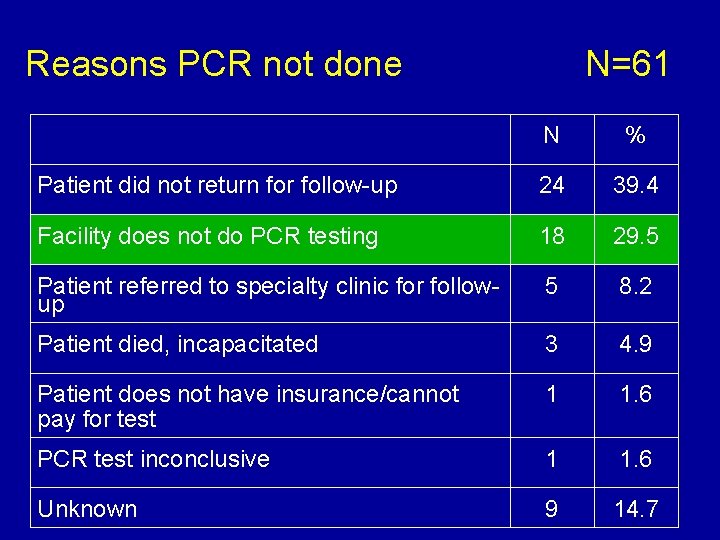 Reasons PCR not done N=61

| | N | % |
|---|---|---|
| Patient did not return for follow-up | 24 | 39.4 |
| Facility does not do PCR testing | 18 | 29.5 |
| Patient referred to specialty clinic for follow-up | 5 | 8.2 |
| Patient died, incapacitated | 3 | 4.9 |
| Patient does not have insurance/cannot pay for test | 1 | 1.6 |
| PCR test inconclusive | 1 | 1.6 |
| Unknown | 9 | 14.7 |